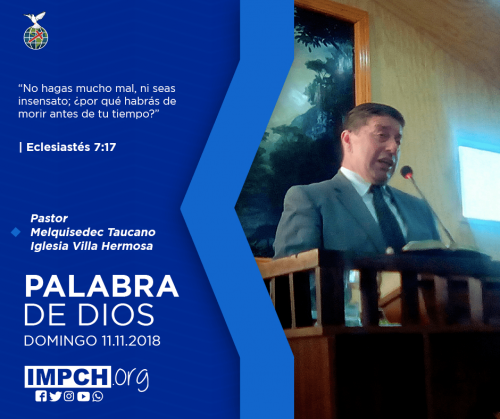 “No hagas mucho mal, ni seas insensato; ¿por qué habrás de morir antes de tu tiempo?”

| Eclesiastés 7:17

Pastor
Melquisedec Taucano
Iglesia Villa Hermosa

PALABRA
DE DIOS
DOMINGO 11.11.2018

IMPCH.org